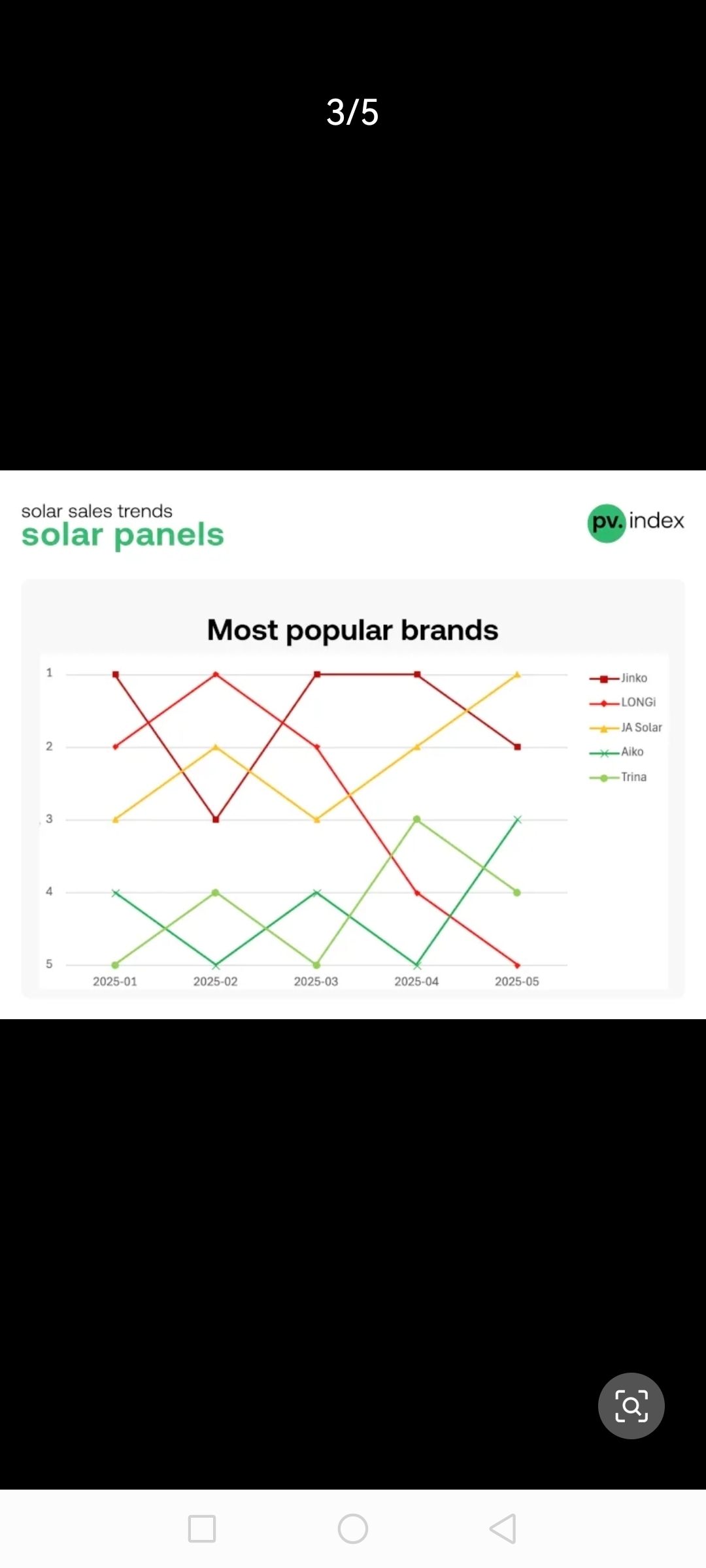 3/5

solar sales trends
solar panels

pv. index

Most popular brands

1
2
3
4
5

2025-01 2025-02 2025-03 2025-04 2025-05

Jinko
LONGi
JA Solar
Aiko
Trina